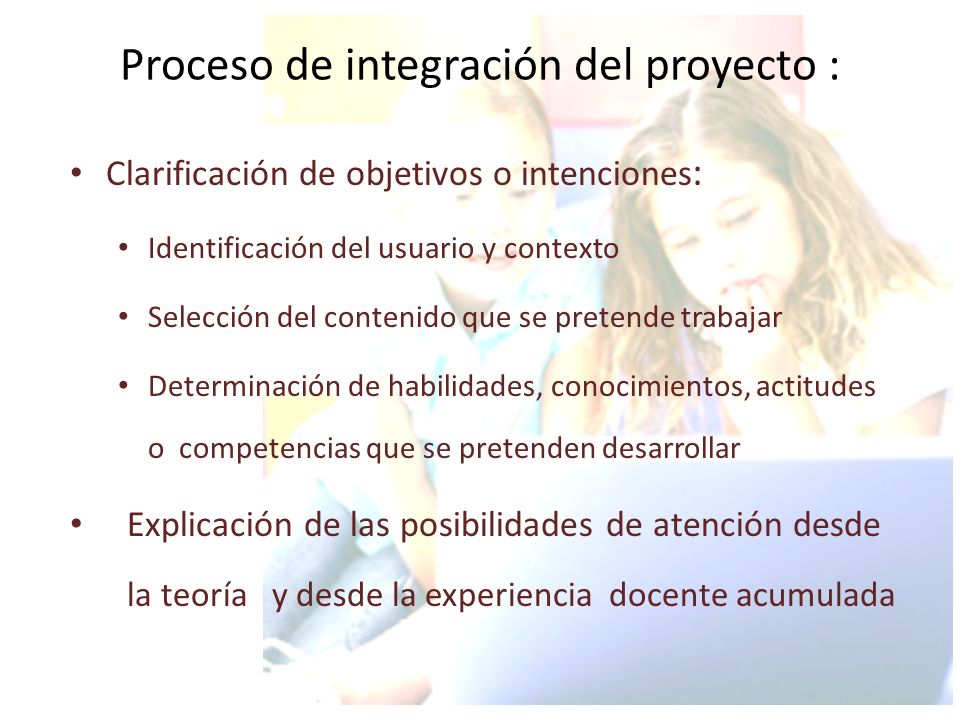 Proceso de integración del proyecto :

• Clarificación de objetivos o intenciones:

• Identificación del usuario y contexto

• Selección del contenido que se pretende trabajar

• Determinación de habilidades, conocimientos, actitudes o competencias que se pretenden desarrollar

• Explicación de las posibilidades de atención desde la teoría y desde la experiencia docente acumulada